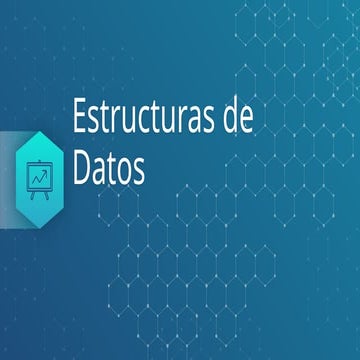 Estructuras de Datos